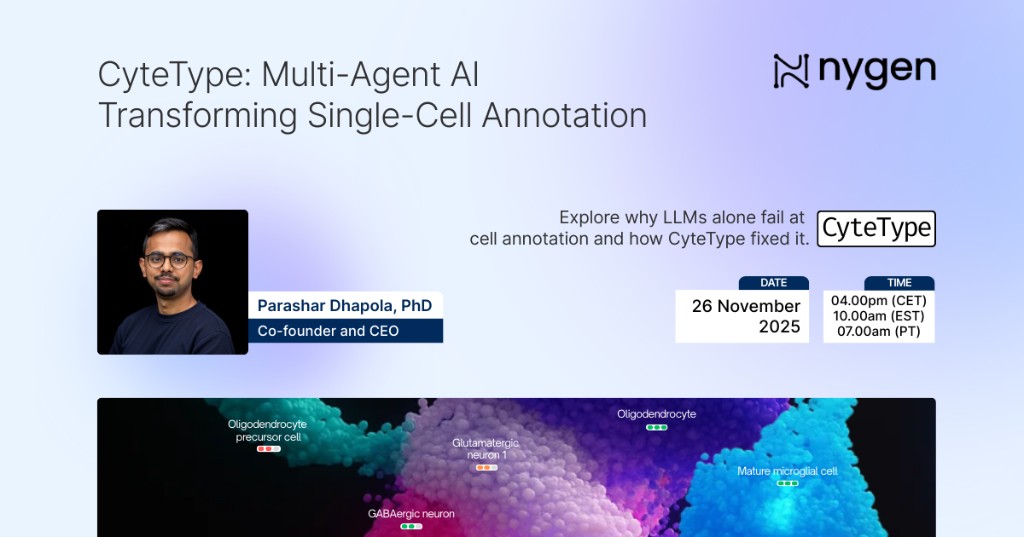 CyteType: Multi-Agent AI Transforming Single-Cell Annotation

nygen

Explore why LLMs alone fail at cell annotation and how CyteType fixed it.

CyteType

Parashar Dhapola, PhD

Co-founder and CEO

DATE

26 November 2025

TIME

04.00pm (CET)
10.00am (EST)
07.00am (PT)

Oligodendrocyte precursor cell

Glutamatergic neuron 1

Oligodendrocyte

Mature microglial cell

GABAergic neuron